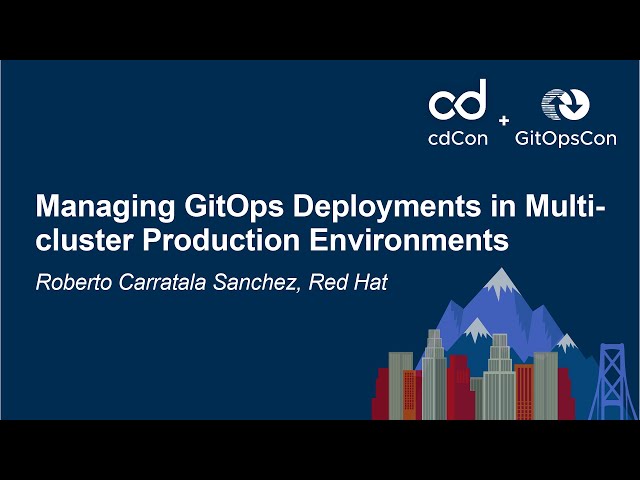 cd
cdCon + GitOpsCon

Managing GitOps Deployments in Multi-cluster Production Environments

Roberto Carratala Sanchez, Red Hat